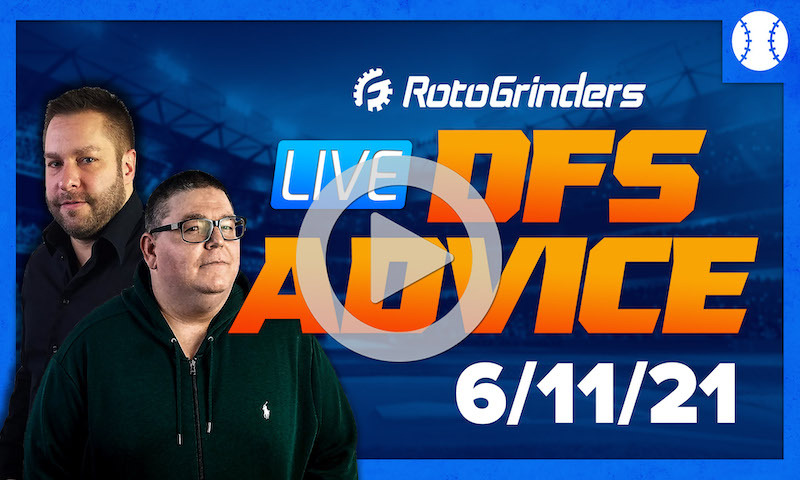 RotoGrinders

LIVE DFS ADVICE

6/11/21